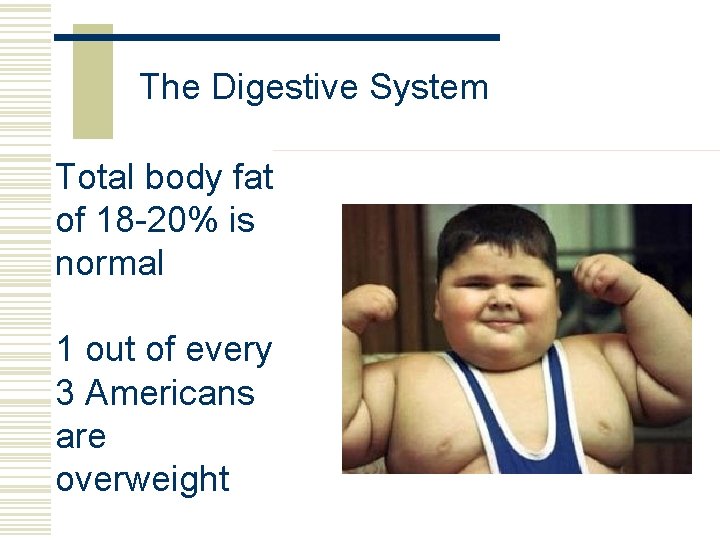 The Digestive System

Total body fat of 18-20% is normal

1 out of every 3 Americans are overweight